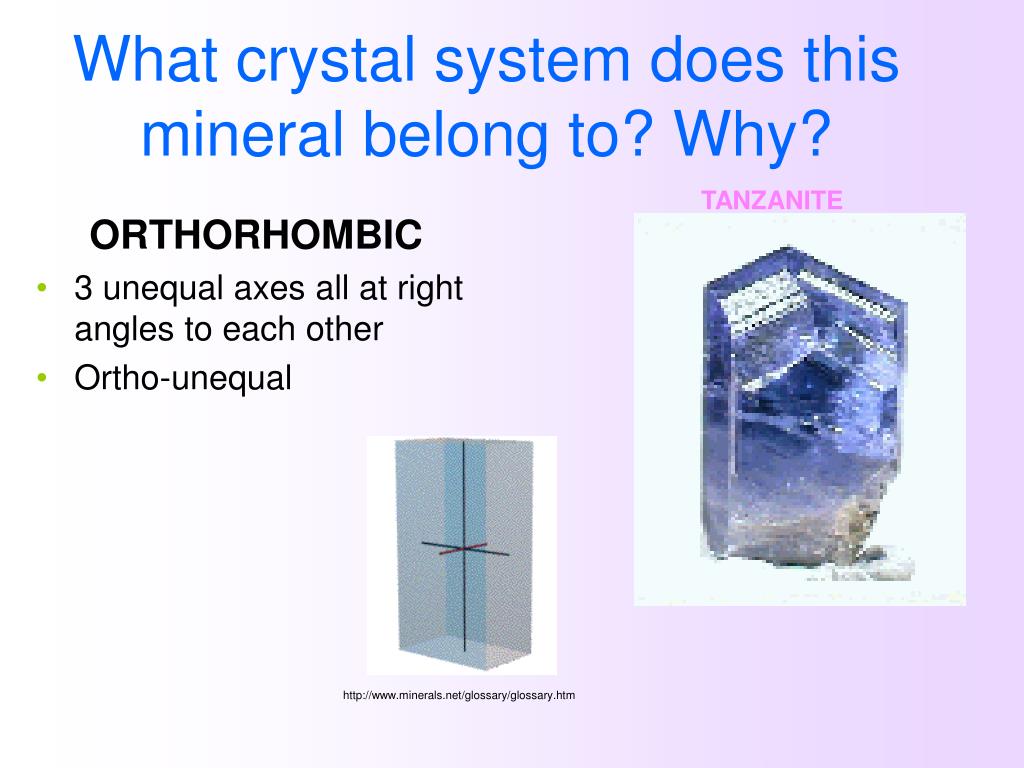 What crystal system does this mineral belong to? Why?

TANZANITE

ORTHORHOMBIC

• 3 unequal axes all at right angles to each other
• Ortho-unequal

http://www.minerals.net/glossary/glossary.htm